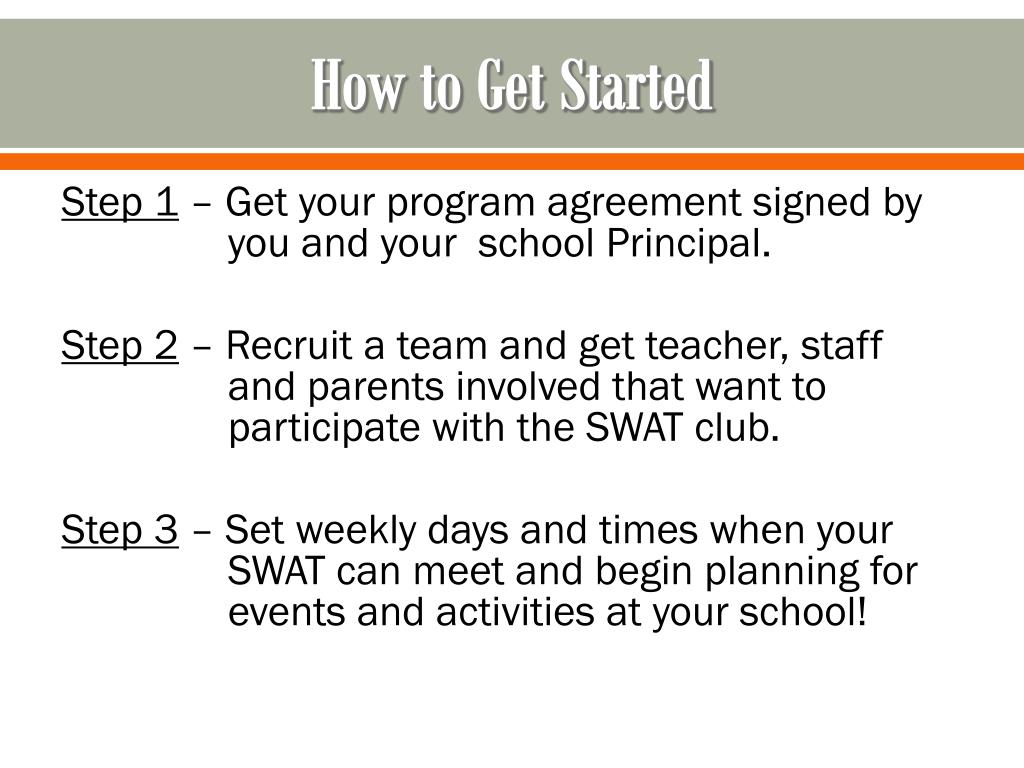 How to Get Started

Step 1 – Get your program agreement signed by you and your school Principal.

Step 2 – Recruit a team and get teacher, staff and parents involved that want to participate with the SWAT club.

Step 3 – Set weekly days and times when your SWAT can meet and begin planning for events and activities at your school!